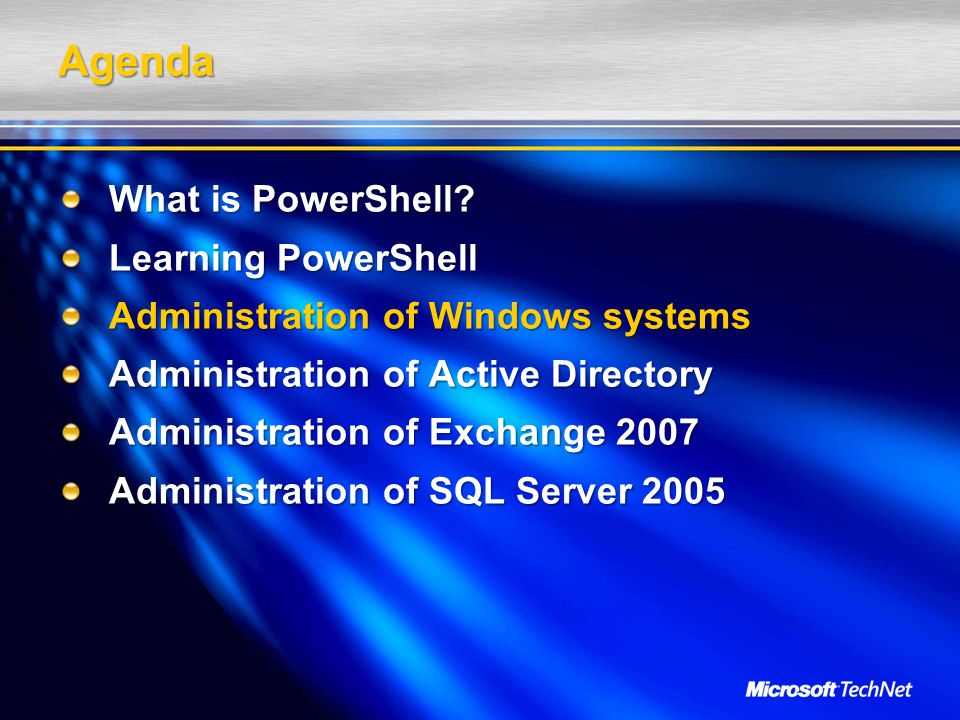 Agenda

What is PowerShell?
Learning PowerShell
Administration of Windows systems
Administration of Active Directory
Administration of Exchange 2007
Administration of SQL Server 2005

Microsoft TechNet